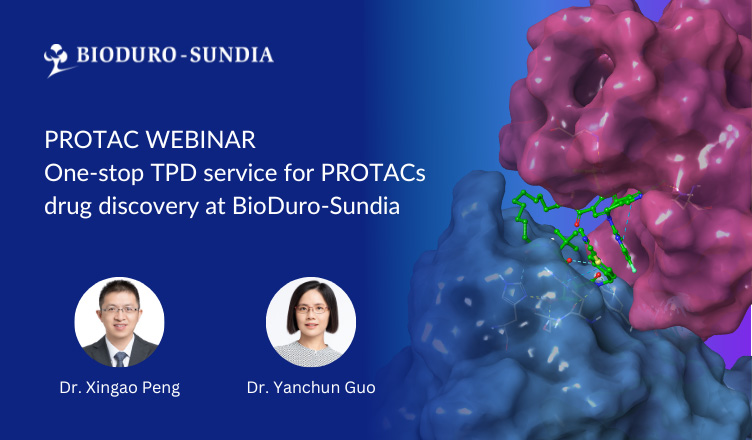 BIODURO-SUNDIA

PROTAC WEBINAR
One-stop TPD service for PROTACs drug discovery at BioDuro-Sundia

Dr. Xingao Peng

Dr. Yanchun Guo